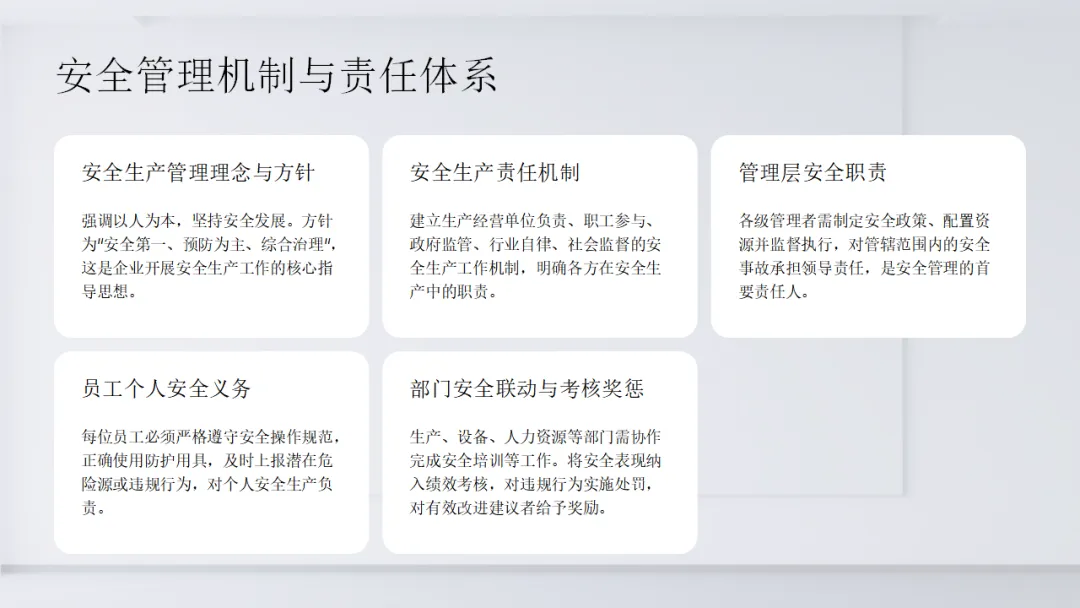 安全管理机制与责任体系

安全生产管理理念与方针

强调以人为本，坚持安全发展。方针为"安全第一、预防为主、综合治理"，这是企业开展安全生产工作的核心指导思想。

安全生产责任机制

建立生产经营单位负责、职工参与、政府监管、行业自律、社会监督的安全生产工作机制，明确各方在安全生产中的职责。

管理层安全职责

各级管理者需制定安全政策、配置资源并监督执行，对管辖范围内的安全事故承担领导责任，是安全管理的首要责任人。

员工个人安全义务

每位员工必须严格遵守安全操作规范，正确使用防护用具，及时上报潜在危险源或违规行为，对个人安全生产负责。

部门安全联动与考核奖惩

生产、设备、人力资源等部门需协作完成安全培训等工作。将安全表现纳入绩效考核，对违规行为实施处罚，对有效改进建议者给予奖励。